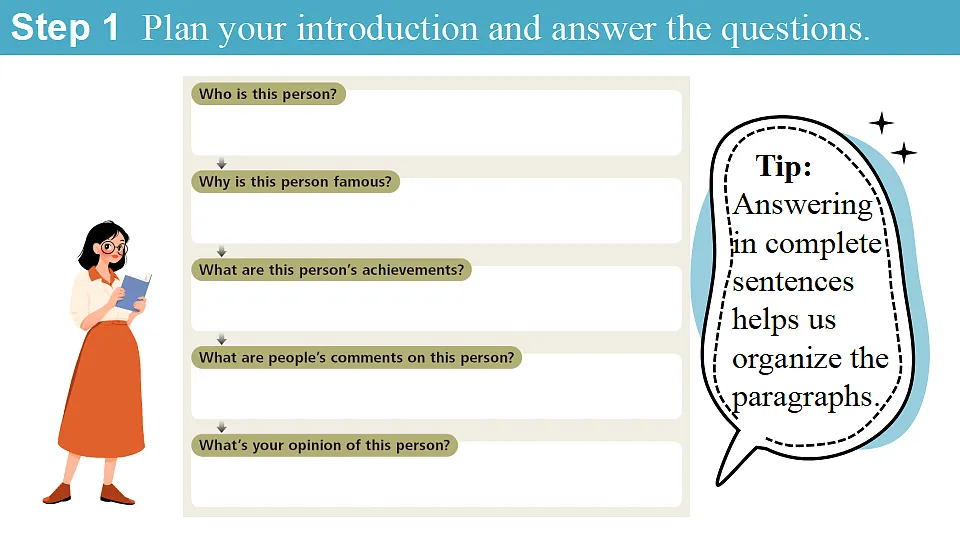 Step 1 Plan your introduction and answer the questions.

Who is this person?

Why is this person famous?

What are this person's achievements?

What are people's comments on this person?

What's your opinion of this person?

Tip:
Answering in complete sentences helps us organize the paragraphs.